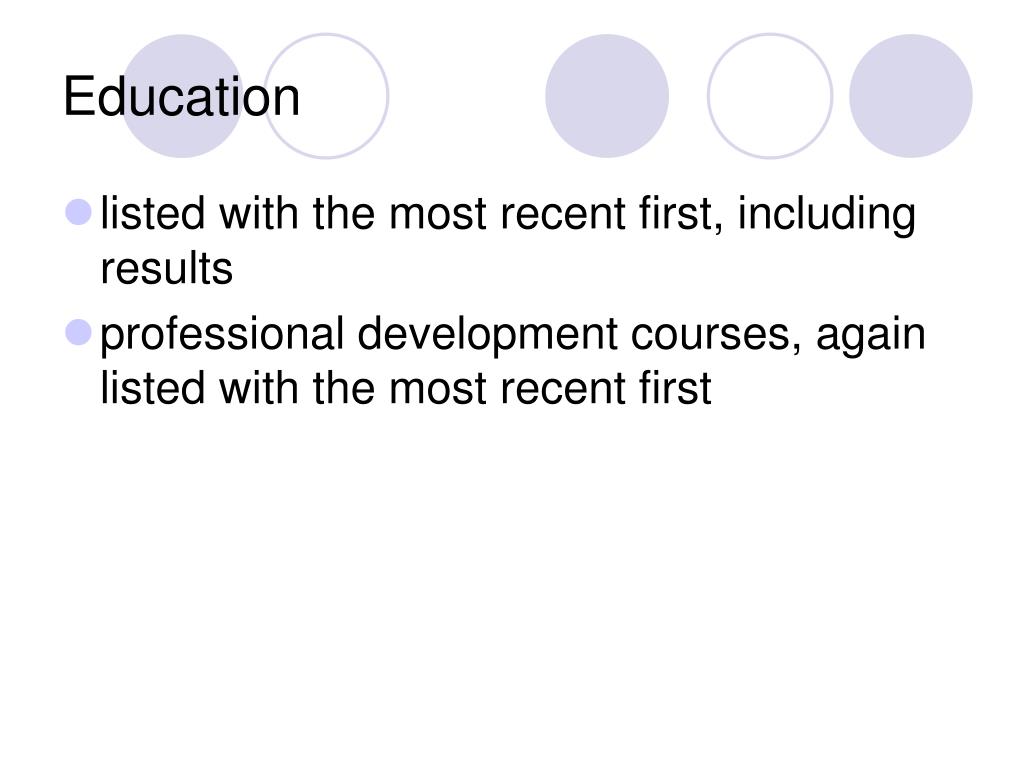 Education

- listed with the most recent first, including results
- professional development courses, again listed with the most recent first